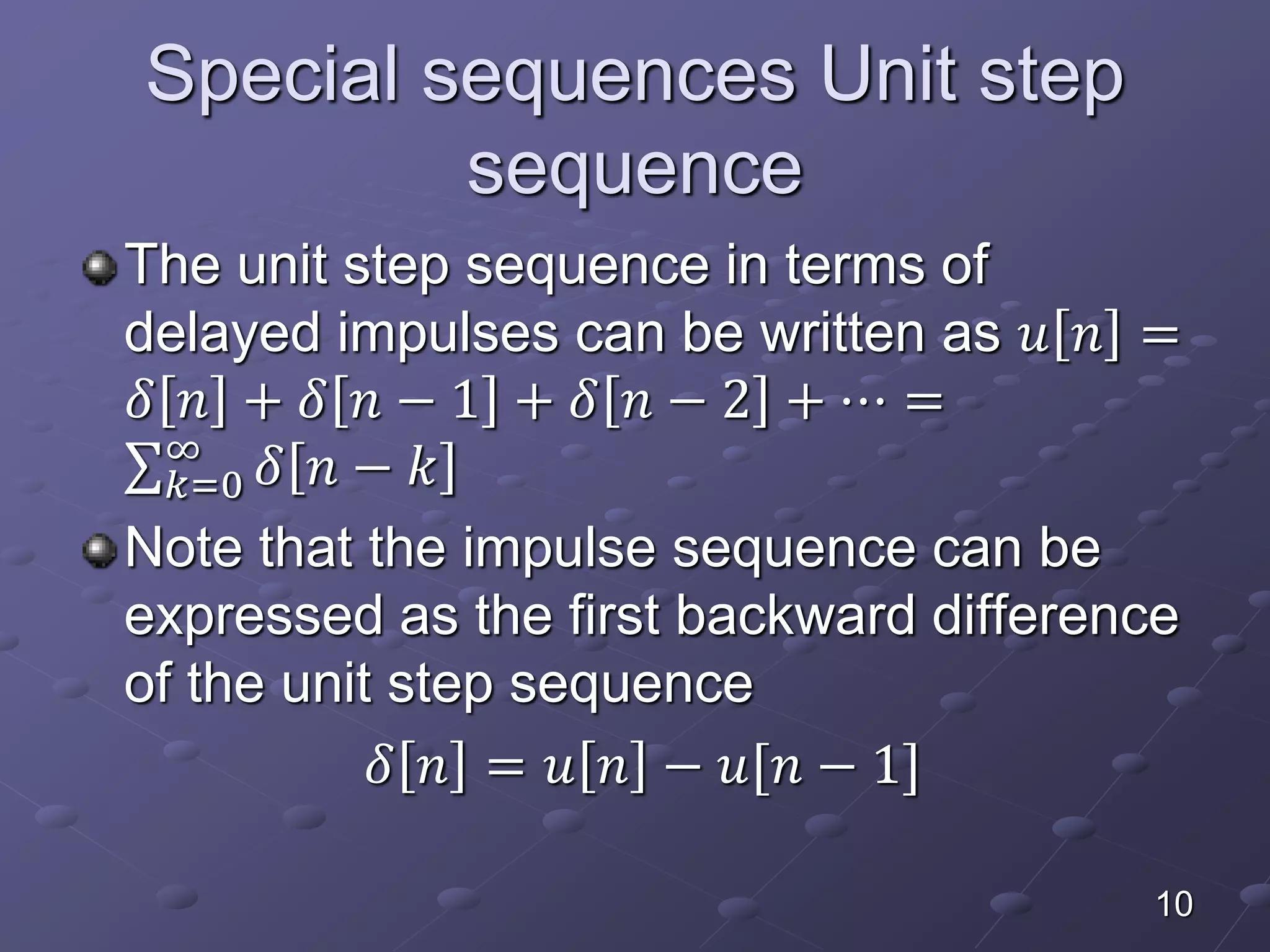 Special sequences Unit step sequence

The unit step sequence in terms of delayed impulses can be written as $u[n] = \delta[n] + \delta[n-1] + \delta[n-2] + \cdots = \sum_{k=0}^{\infty} \delta[n-k]$

Note that the impulse sequence can be expressed as the first backward difference of the unit step sequence

$\delta[n] = u[n] - u[n-1]$

10